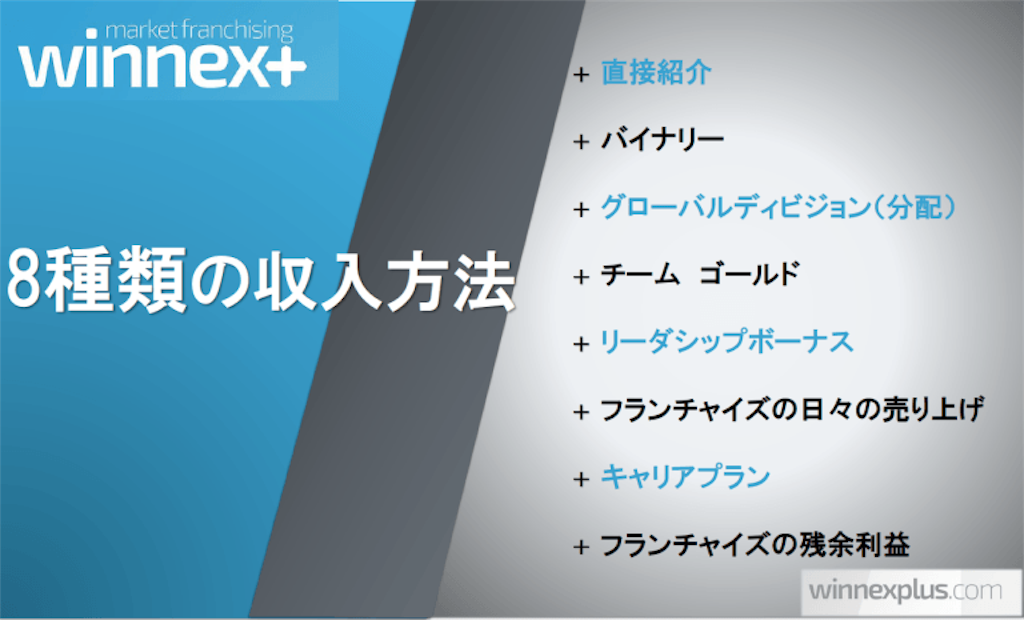 market franchising
winnex+

8種類の収入方法

+ 直接紹介

+ バイナリー

+ グローバルディビジョン（分配）

+ チーム　ゴールド

+ リーダシップボーナス

+ フランチャイズの日々の売り上げ

+ キャリアプラン

+ フランチャイズの残余利益

winnexplus.com